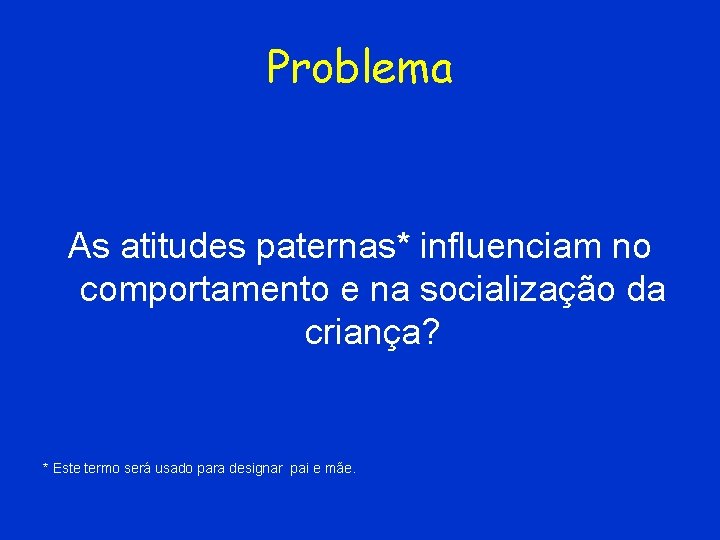 Problema

As atitudes paternas* influenciam no comportamento e na socialização da criança?

* Este termo será usado para designar pai e mãe.